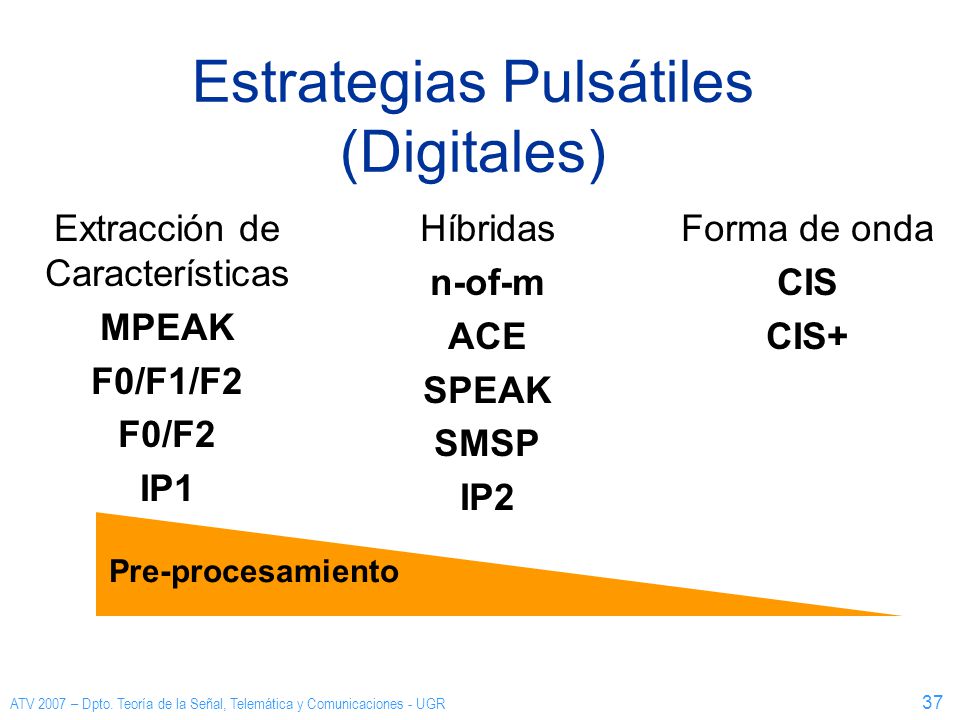 Estrategias Pulsátiles (Digitales)

Extracción de Características
MPEAK
F0/F1/F2
F0/F2
IP1

Híbridas
n-of-m
ACE
SPEAK
SMSP
IP2

Forma de onda
CIS
CIS+

Pre-procesamiento

ATV 2007 – Dpto. Teoría de la Señal, Telemática y Comunicaciones - UGR

37